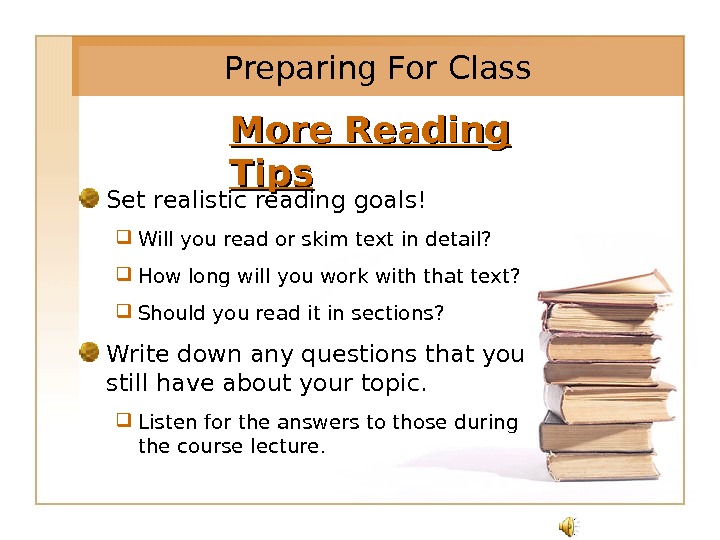 Preparing For Class

More Reading Tips

Set realistic reading goals!

Will you read or skim text in detail?

How long will you work with that text?

Should you read it in sections?

Write down any questions that you still have about your topic.

Listen for the answers to those during the course lecture.